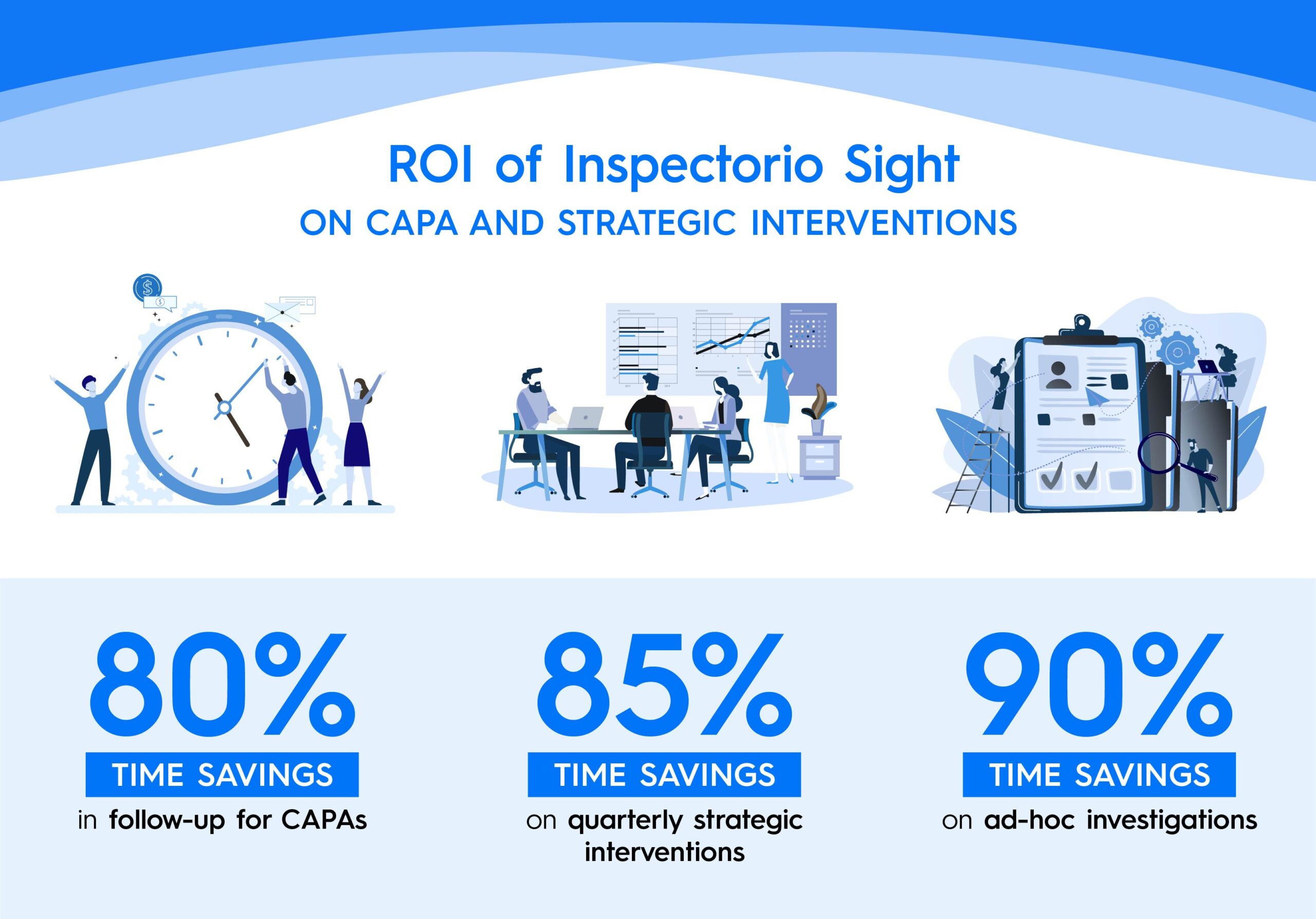 ROI of Inspectorio Sight
ON CAPA AND STRATEGIC INTERVENTIONS

80%
TIME SAVINGS
in follow-up for CAPAs

85%
TIME SAVINGS
on quarterly strategic interventions

90%
TIME SAVINGS
on ad-hoc investigations